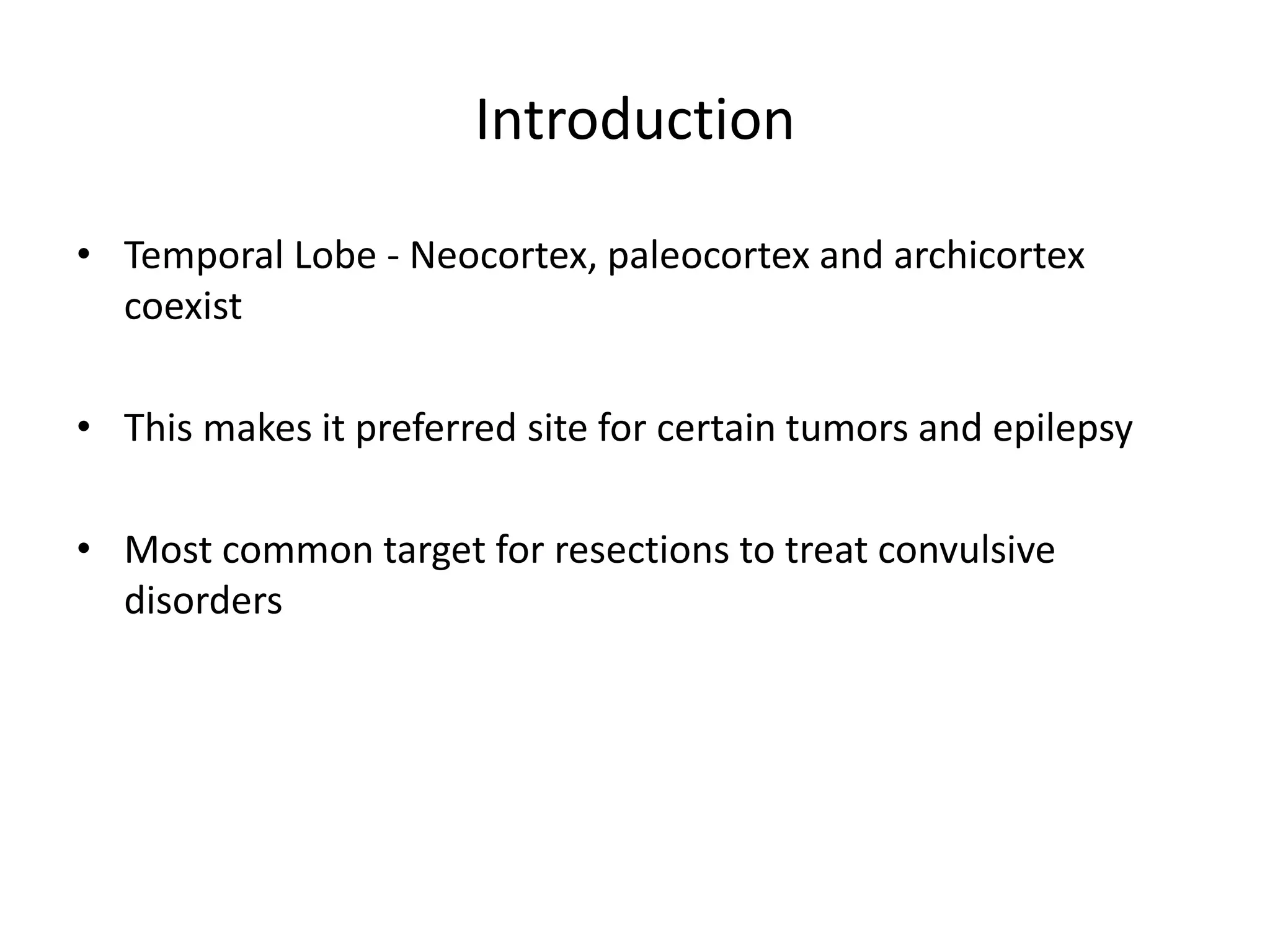 Introduction

• Temporal Lobe - Neocortex, paleocortex and archicortex coexist

• This makes it preferred site for certain tumors and epilepsy

• Most common target for resections to treat convulsive disorders